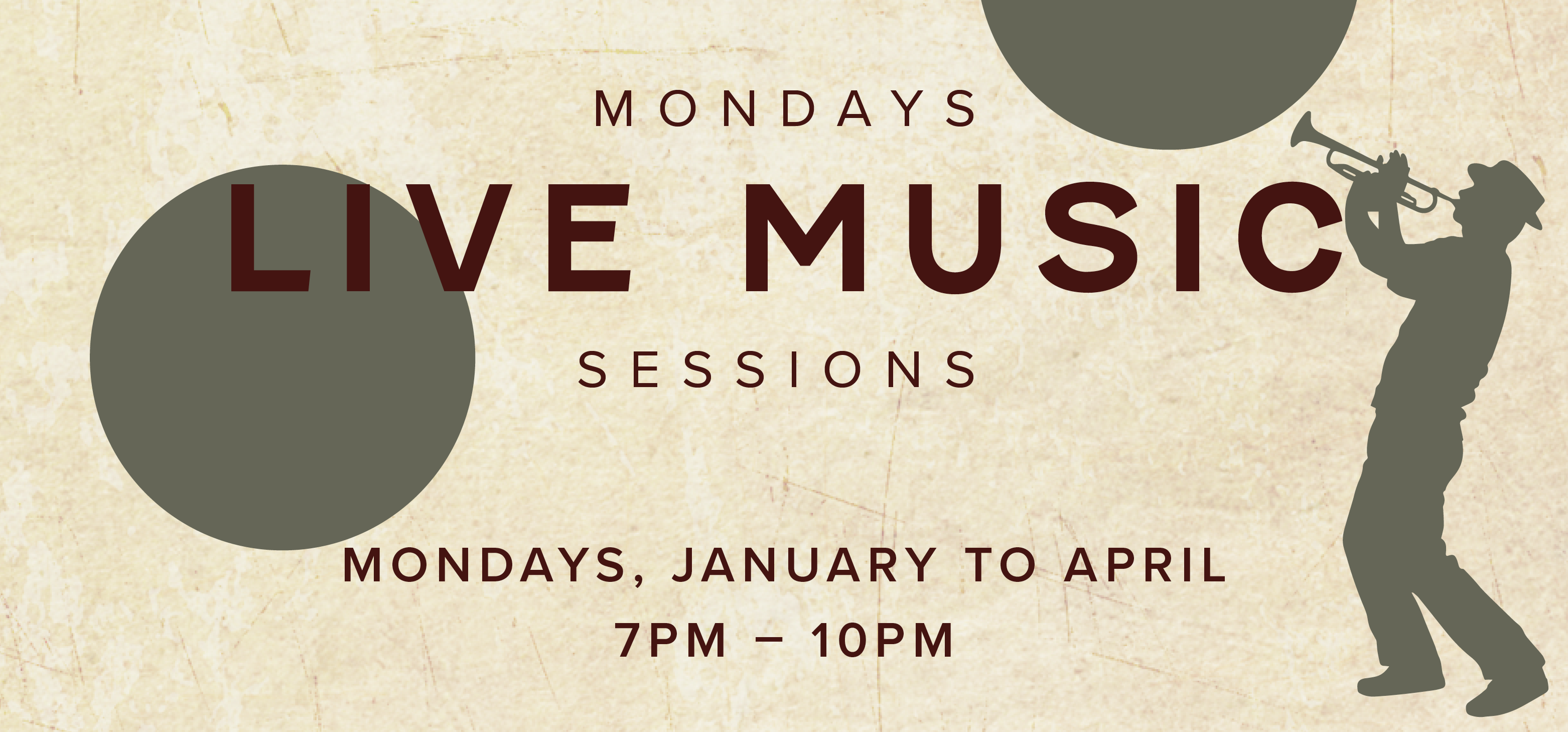 MONDAYS
LIVE MUSIC
SESSIONS

MONDAYS, JANUARY TO APRIL
7PM – 10PM